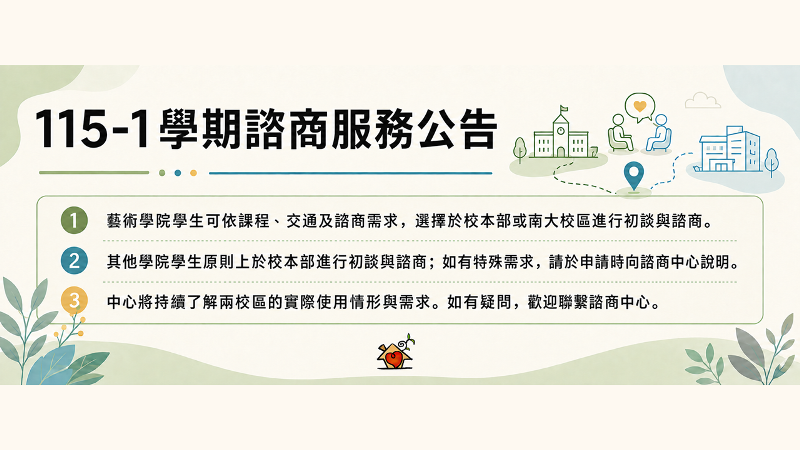 115-1學期諮商服務公告

1 藝術學院學生可依課程、交通及諮商需求，選擇於校本部或南大校區進行初談與諮商。

2 其他學院學生原則上於校本部進行初談與諮商；如有特殊需求，請於申請時向諮商中心說明。

3 中心將持續了解兩校區的實際使用情形與需求。如有疑問，歡迎聯繫諮商中心。